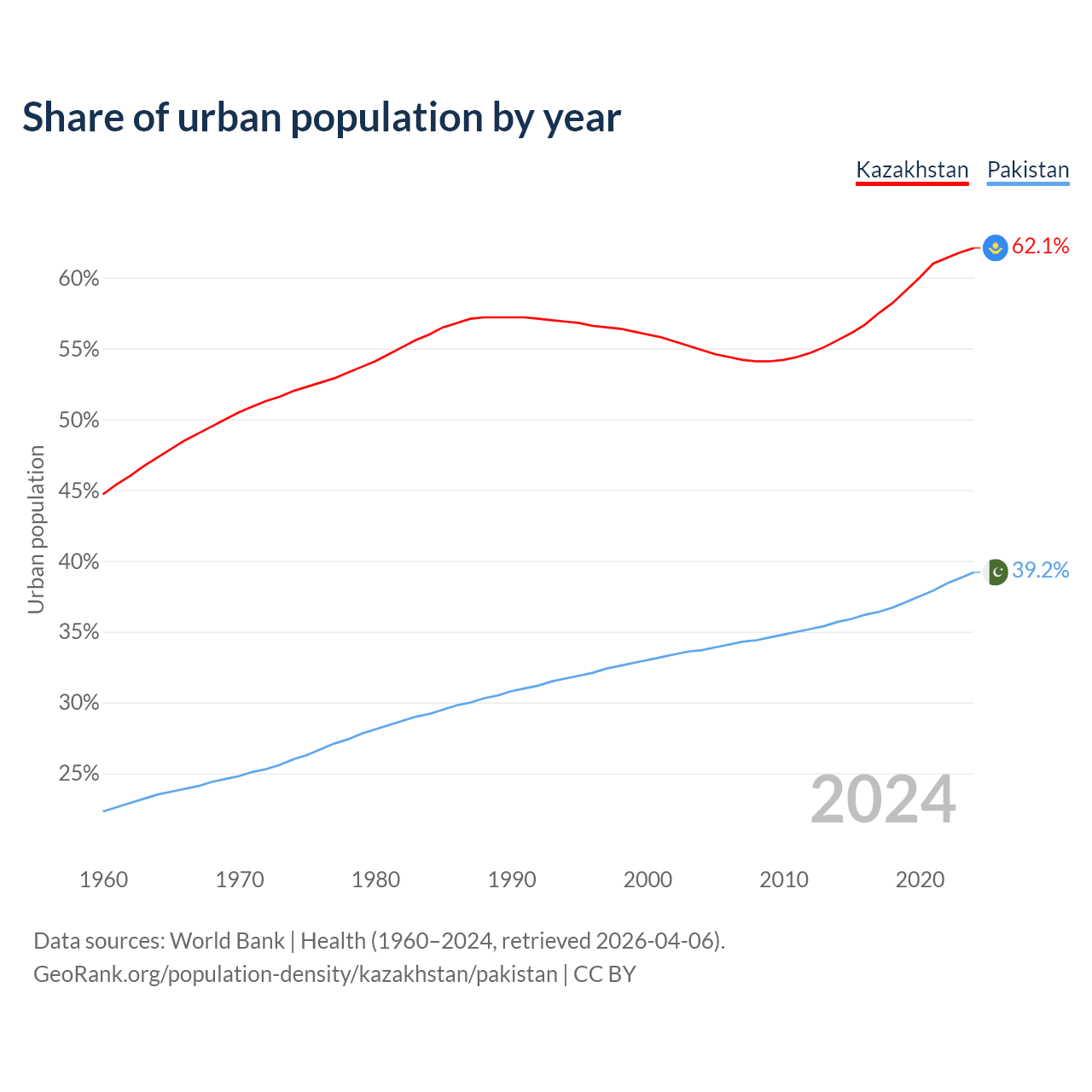 Share of urban population by year

Kazakhstan Pakistan

62.1%

39.2%

Urban population

60%
55%
50%
45%
40%
35%
30%
25%

2024

1960 1970 1980 1990 2000 2010 2020

Data sources: World Bank | Health (1960–2024, retrieved 2026-04-06).
GeoRank.org/population-density/kazakhstan/pakistan | CC BY